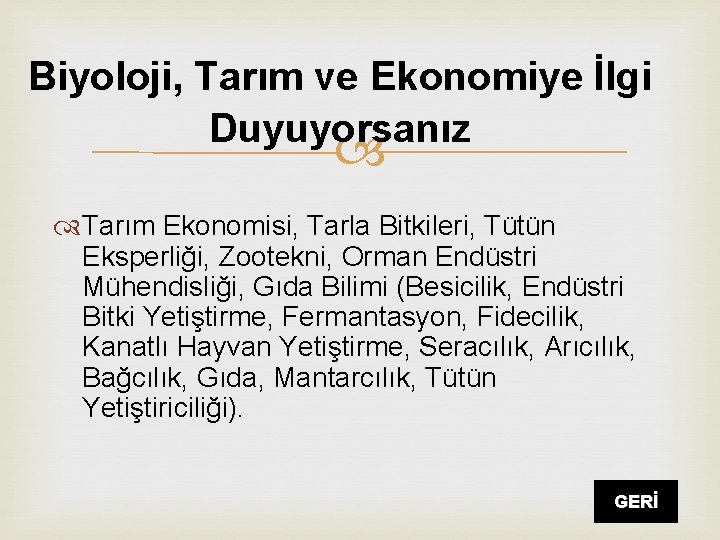 Biyoloji, Tarım ve Ekonomiye İlgi Duyuyorsanız

Tarım Ekonomisi, Tarla Bitkileri, Tütün Eksperliği, Zootekni, Orman Endüstri Mühendisliği, Gıda Bilimi (Besicilik, Endüstri Bitki Yetiştirme, Fermantasyon, Fidecilik, Kanatlı Hayvan Yetiştirme, Seracılık, Arıcılık, Bağcılık, Gıda, Mantarcılık, Tütün Yetiştiriciliği).

GERİ